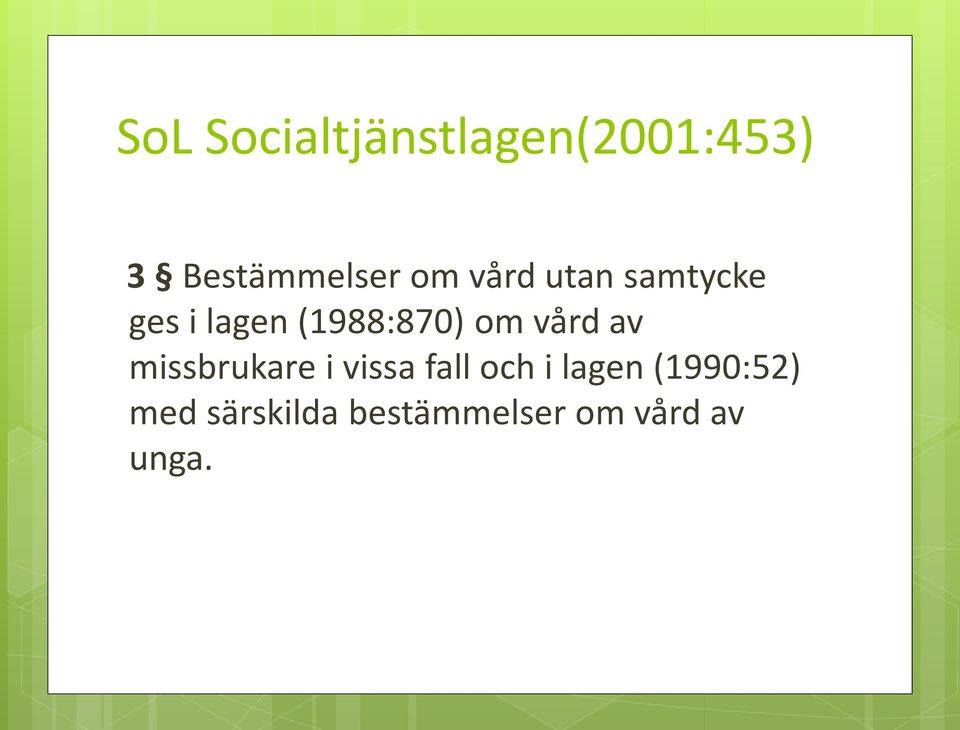 SoL Socialtjänstlagen(2001:453)

3 § Bestämmelser om vård utan samtycke ges i lagen (1988:870) om vård av missbrukare i vissa fall och i lagen (1990:52) med särskilda bestämmelser om vård av unga.